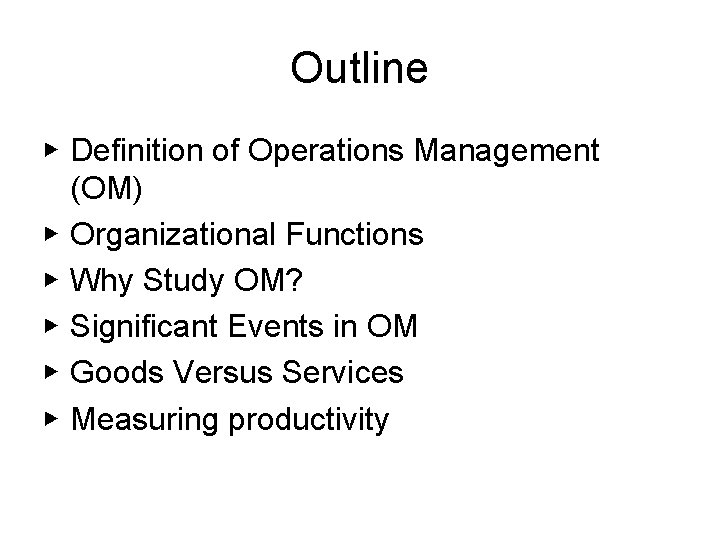 Outline

▸ Definition of Operations Management (OM)
▸ Organizational Functions
▸ Why Study OM?
▸ Significant Events in OM
▸ Goods Versus Services
▸ Measuring productivity